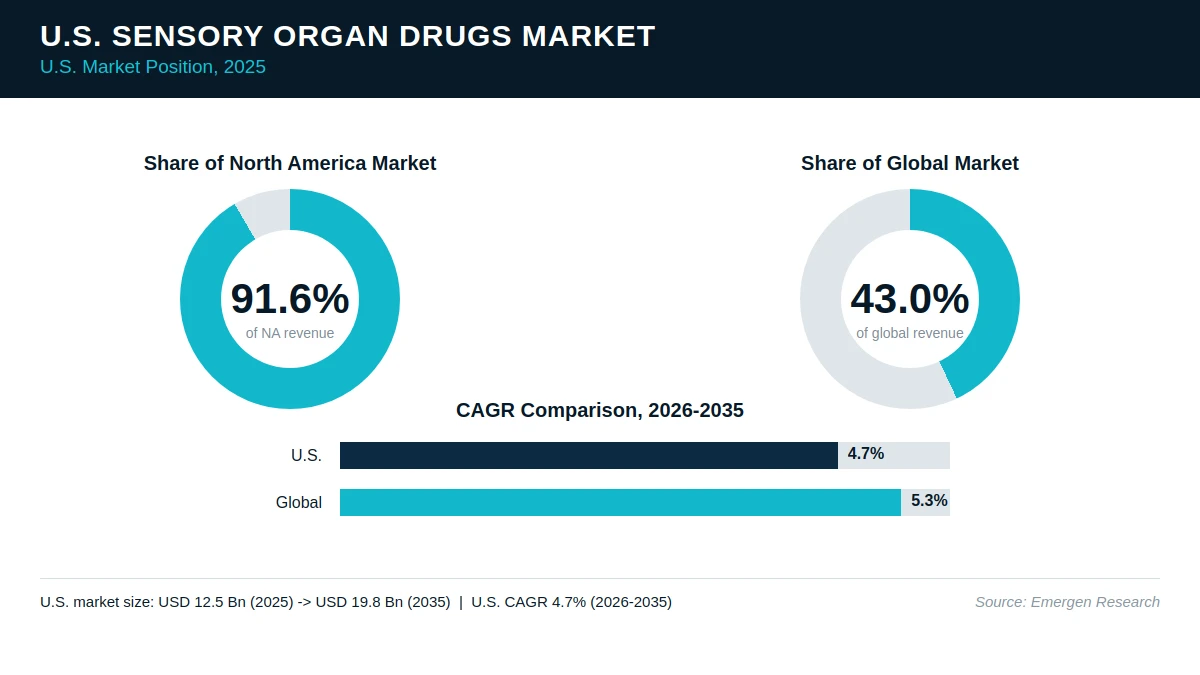 U.S. SENSORY ORGAN DRUGS MARKET
U.S. Market Position, 2025

Share of North America Market

91.6%
of NA revenue

Share of Global Market

43.0%
of global revenue

CAGR Comparison, 2026-2035

U.S. 4.7%

Global 5.3%

U.S. market size: USD 12.5 Bn (2025) -> USD 19.8 Bn (2035) | U.S. CAGR 4.7% (2026-2035)

Source: Emergen Research